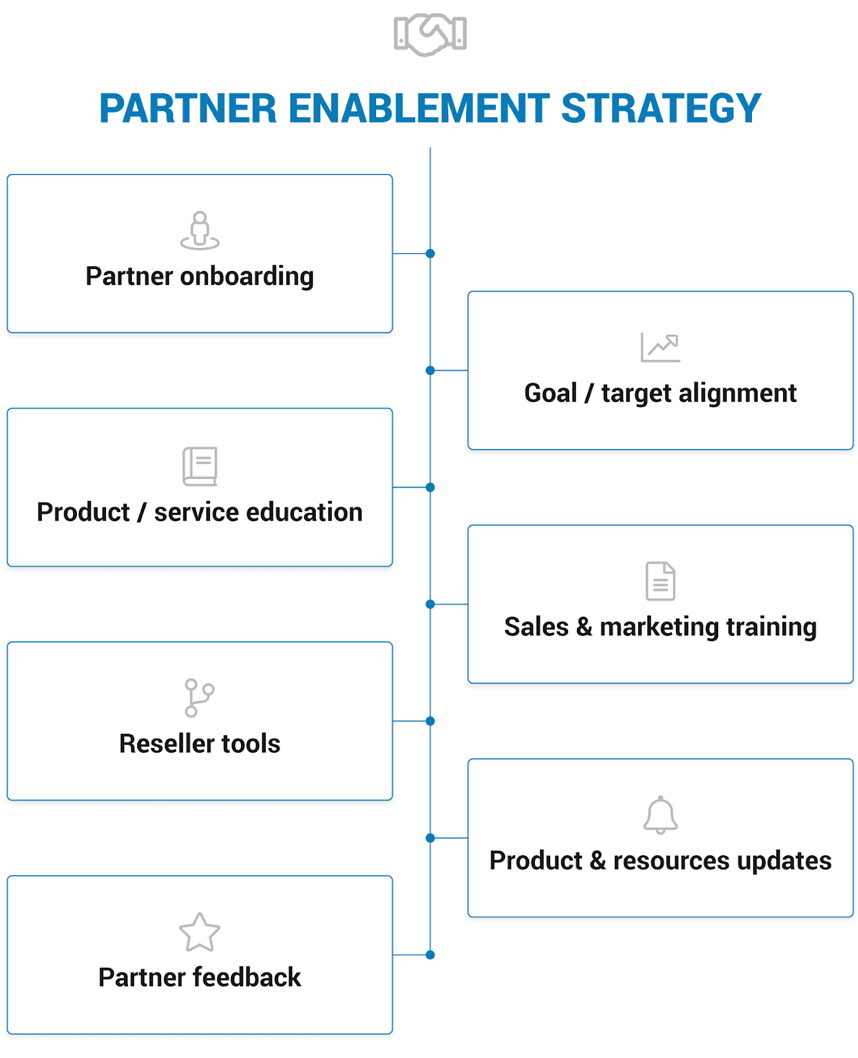 PARTNER ENABLEMENT STRATEGY

Partner onboarding

Goal / target alignment

Product / service education

Sales & marketing training

Reseller tools

Product & resources updates

Partner feedback